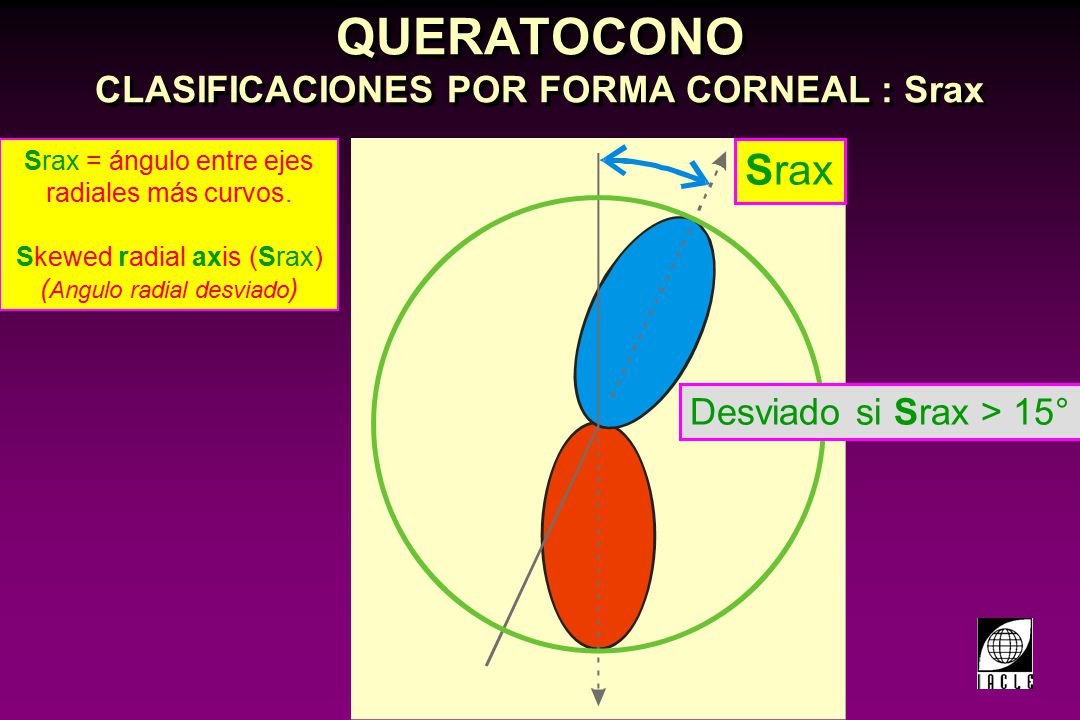 QUERATOCONO
CLASIFICACIONES POR FORMA CORNEAL : Srax

Srax = ángulo entre ejes radiales más curvos.

Skewed radial axis (Srax) (Angulo radial desviado)

Srax

Desviado si Srax > 15°

IACLE